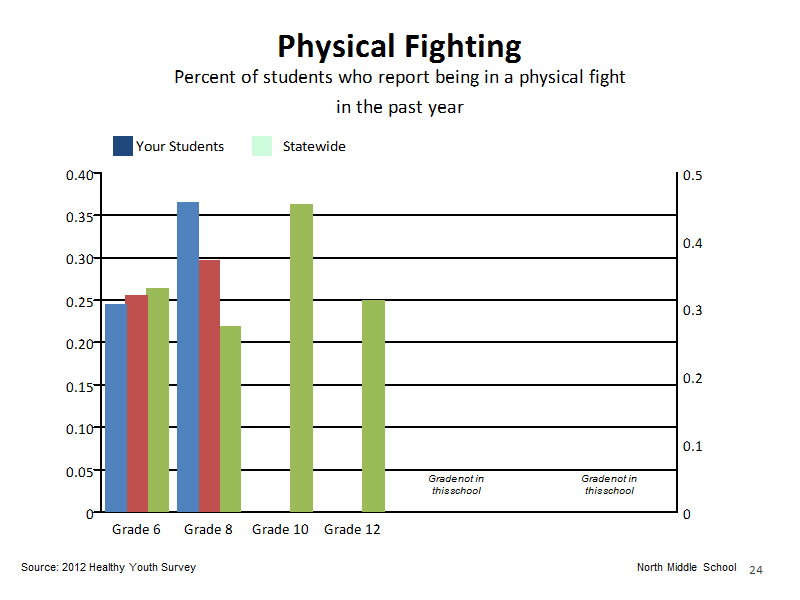 Physical Fighting

Percent of students who report being in a physical fight in the past year

Your Students Statewide

0.40
0.35
0.30
0.25
0.20
0.15
0.10
0.05
0

0.5
0.4
0.3
0.2
0.1
0

Gradenot in thisschool

Gradenot in thisschool

Grade 6 Grade 8 Grade 10 Grade 12

Source: 2012 Healthy Youth Survey

North Middle School 24